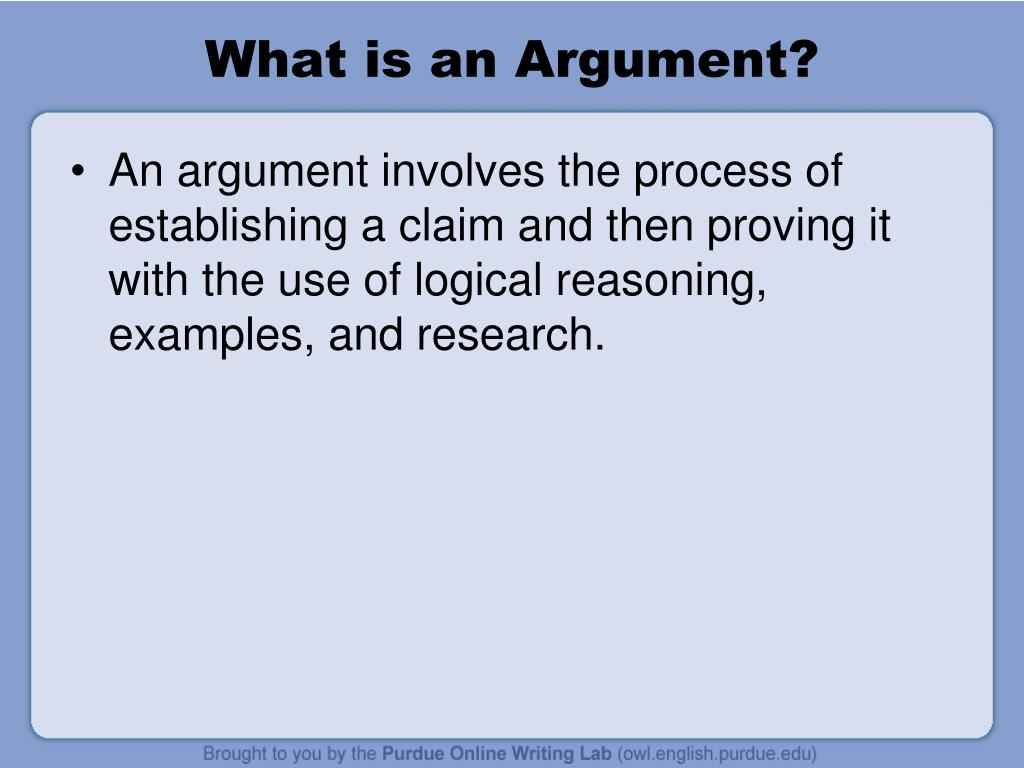 What is an Argument?

• An argument involves the process of establishing a claim and then proving it with the use of logical reasoning, examples, and research.

Brought to you by the Purdue Online Writing Lab (owl.english.purdue.edu)